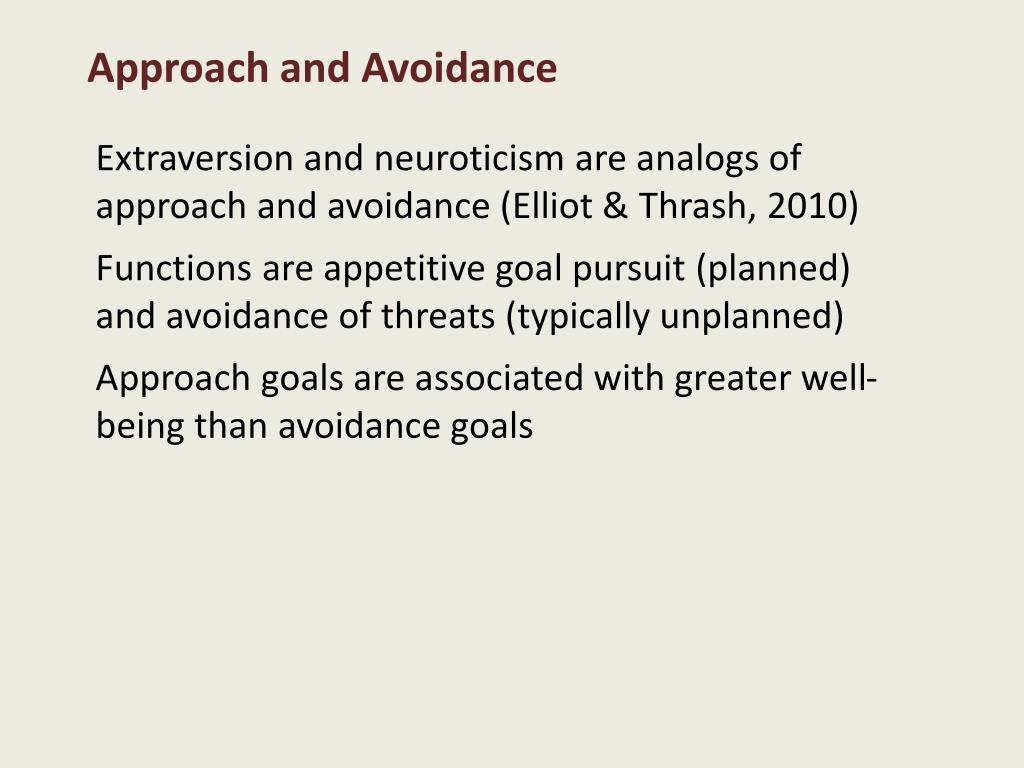 Approach and Avoidance

Extraversion and neuroticism are analogs of approach and avoidance (Elliot & Thrash, 2010)

Functions are appetitive goal pursuit (planned) and avoidance of threats (typically unplanned)

Approach goals are associated with greater well-being than avoidance goals